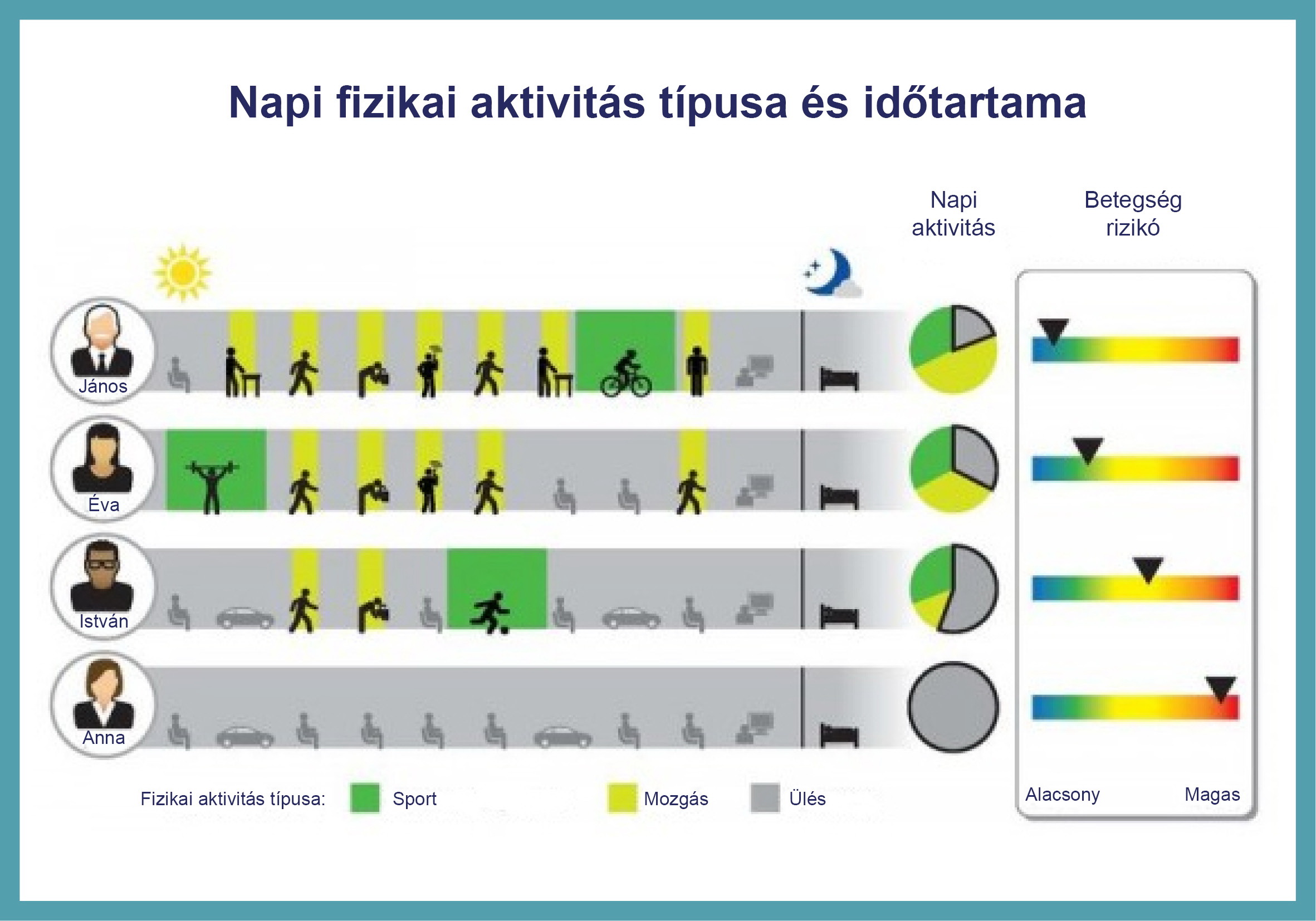 Napi fizikai aktivitás típusa és időtartama

Napi aktivitás

Betegség rizikó

János

Éva

István

Anna

Fizikai aktivitás típusa: Sport Mozgás Ülés

Alacsony Magas